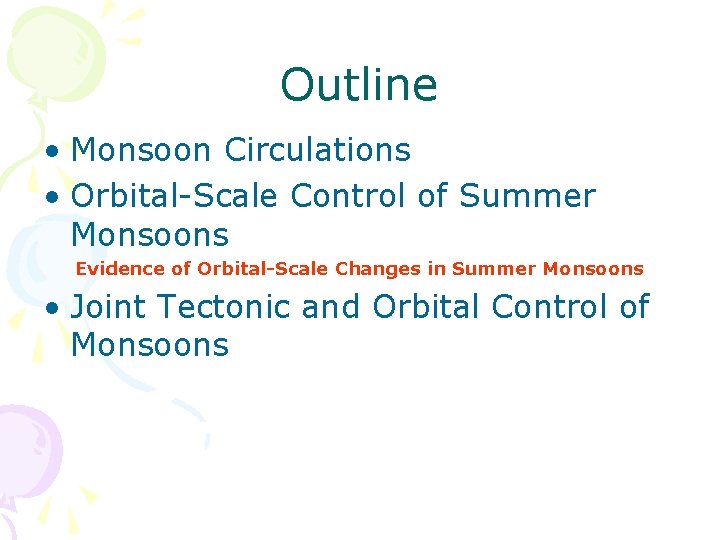 Outline

• Monsoon Circulations
• Orbital-Scale Control of Summer Monsoons
Evidence of Orbital-Scale Changes in Summer Monsoons
• Joint Tectonic and Orbital Control of Monsoons